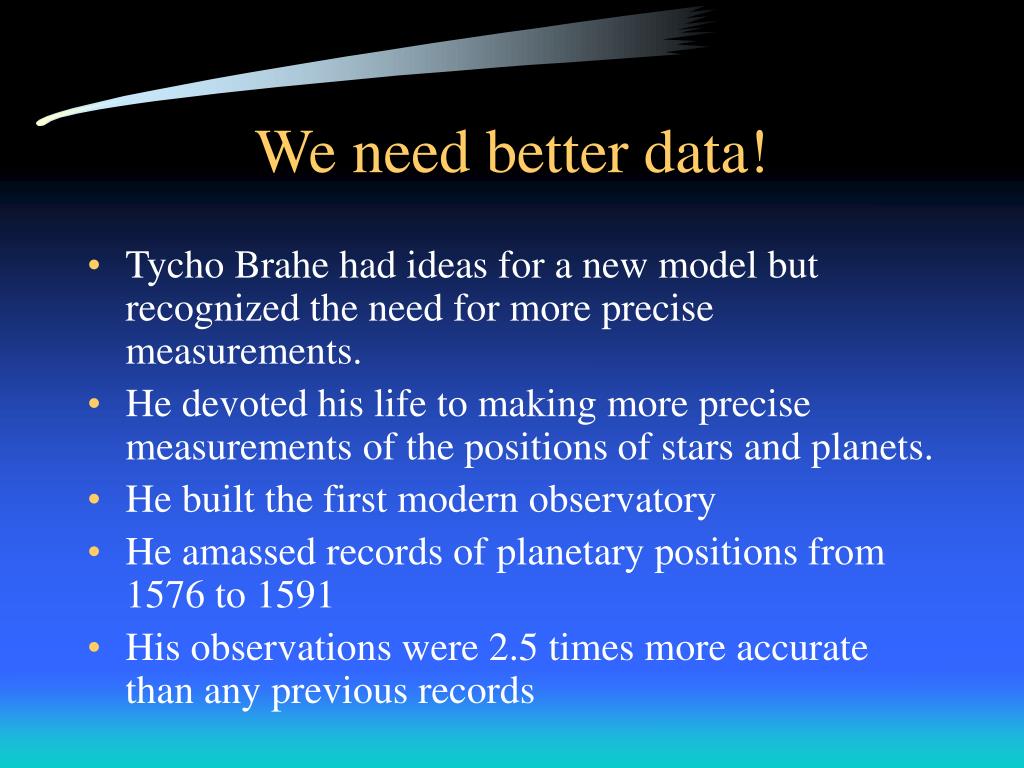 We need better data!

• Tycho Brahe had ideas for a new model but recognized the need for more precise measurements.
• He devoted his life to making more precise measurements of the positions of stars and planets.
• He built the first modern observatory
• He amassed records of planetary positions from 1576 to 1591
• His observations were 2.5 times more accurate than any previous records